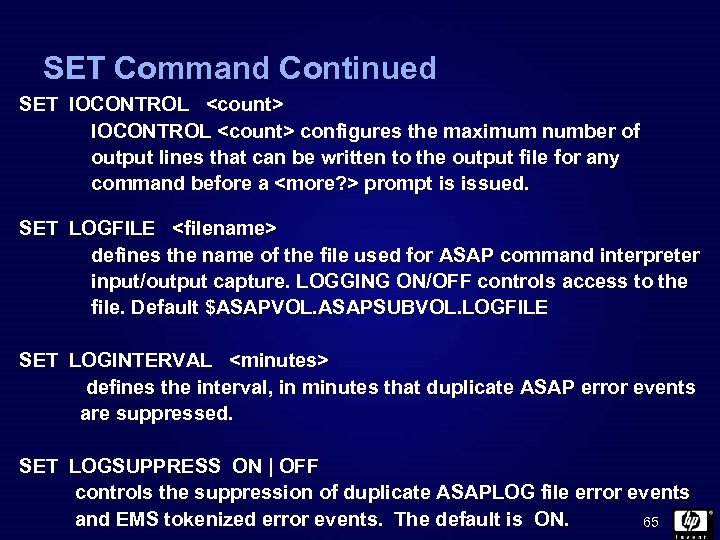 SET Command Continued

SET IOCONTROL <count>

IOCONTROL <count> configures the maximum number of output lines that can be written to the output file for any command before a <more?> prompt is issued.

SET LOGFILE <filename>

defines the name of the file used for ASAP command interpreter input/output capture. LOGGING ON/OFF controls access to the file. Default $ASAPVOL.ASAPSUBVOL.LOGFILE

SET LOGINTERVAL <minutes>

defines the interval, in minutes that duplicate ASAP error events are suppressed.

SET LOGSUPPRESS ON | OFF

controls the suppression of duplicate ASAPLOG file error events and EMS tokenized error events. The default is ON.

65

hp
invent